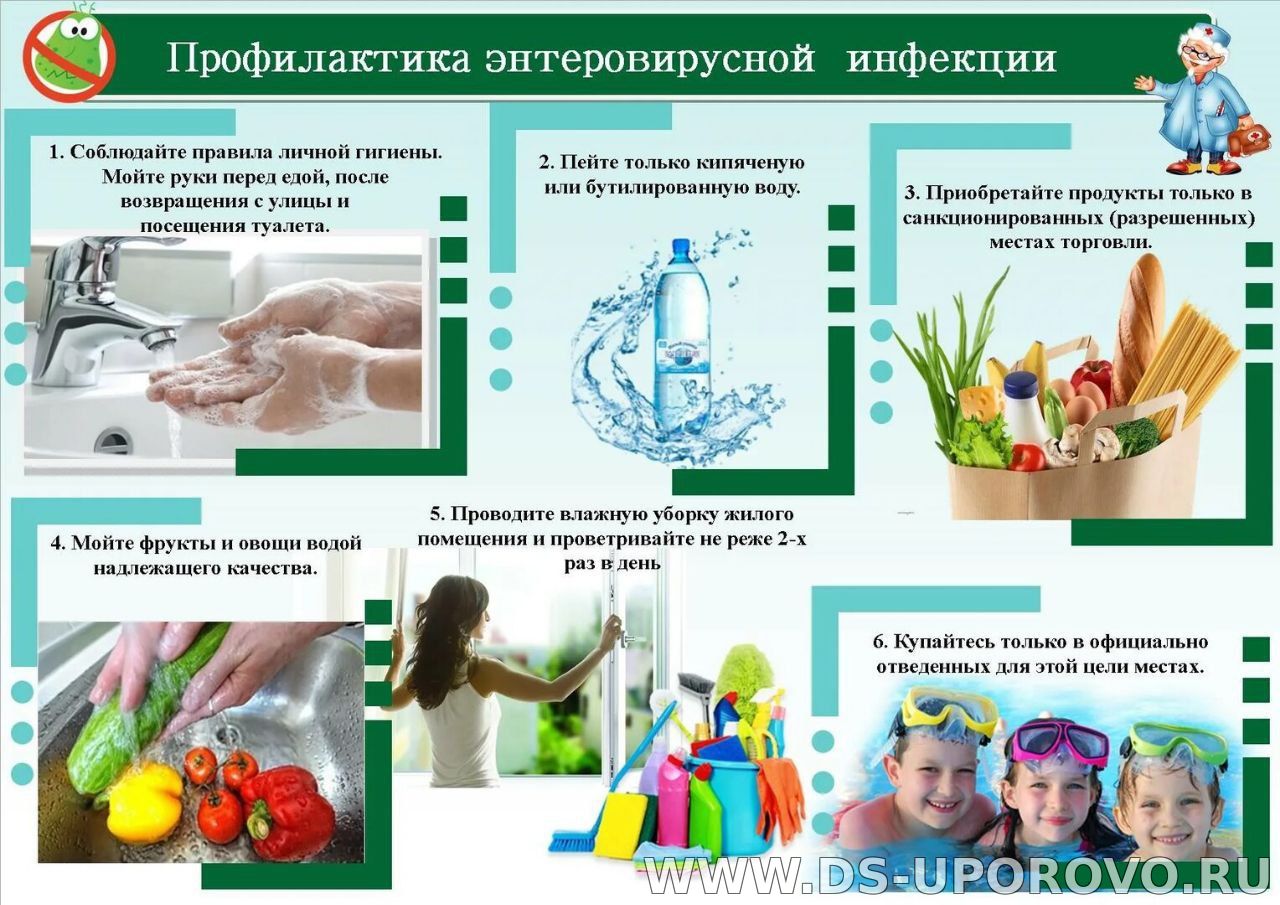 Профилактика энтеровирусной инфекции

1. Соблюдайте правила личной гигиены. Мойте руки перед едой, после возвращения с улицы и посещения туалета.

2. Пейте только кипяченую или бутилированную воду.

3. Приобретайте продукты только в санкционированных (разрешенных) местах торговли.

4. Мойте фрукты и овощи водой надлежащего качества.

5. Проводите влажную уборку жилого помещения и проветривайте не реже 2-х раз в день

6. Купайтесь только в официально отведенных для этой цели местах.

WWW.DS-UPOROVO.RU